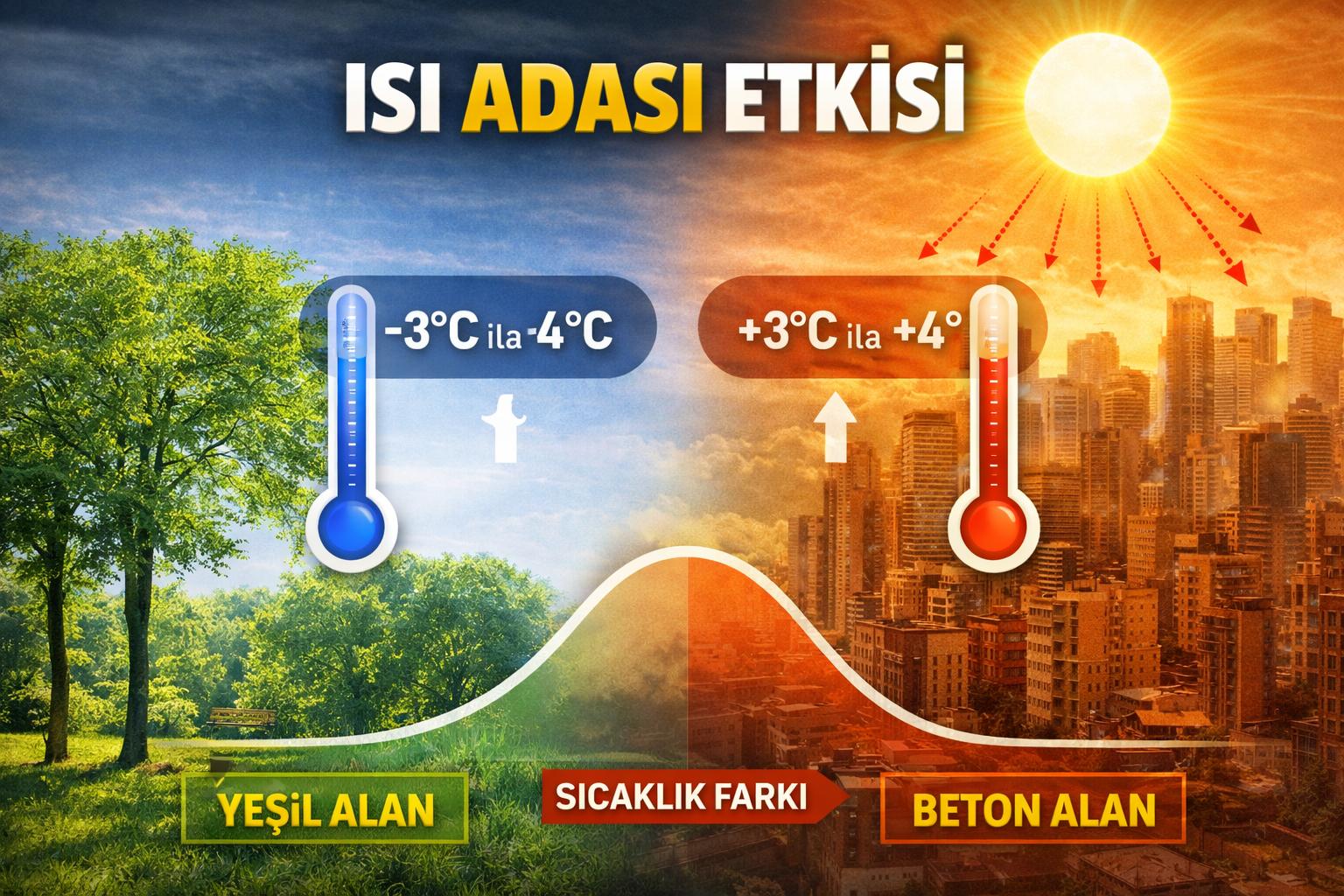 ISI ADASI ETKİSİ

-3°C ila -4°C

+3°C ila +4°

YEŞİL ALAN

SICAKLIK FARKI

BETON ALAN